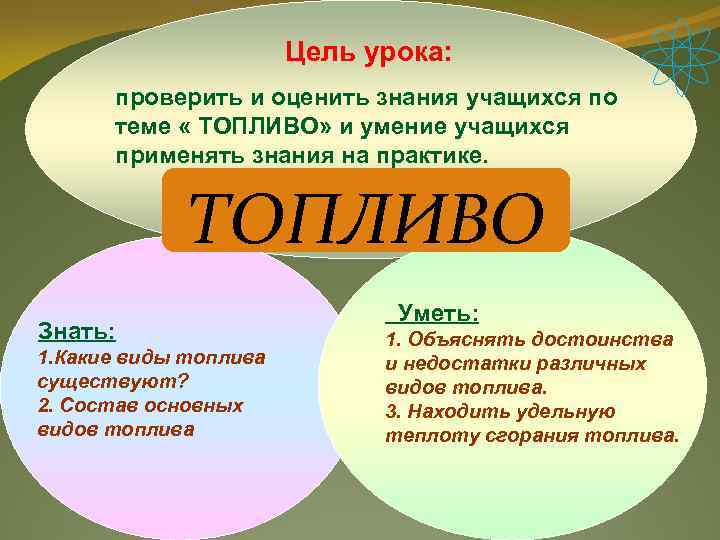 Цель урока:

проверить и оценить знания учащихся по теме « ТОПЛИВО» и умение учащихся применять знания на практике.

ТОПЛИВО

Знать:
1.Какие виды топлива существуют?
2. Состав основных видов топлива

Уметь:
1. Объяснять достоинства и недостатки различных видов топлива.
3. Находить удельную теплоту сгорания топлива.